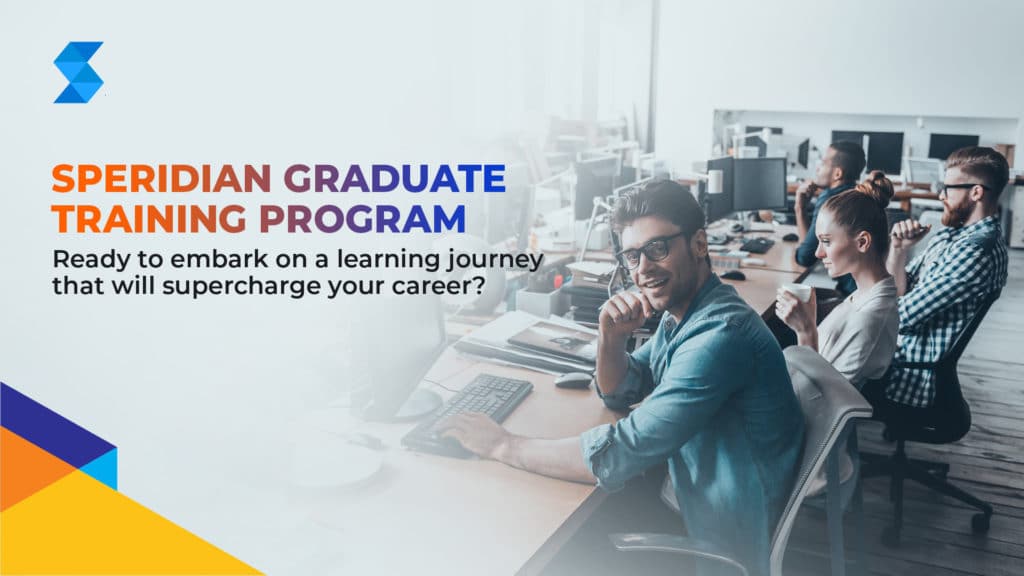 SPERIDIAN GRADUATE TRAINING PROGRAM

Ready to embark on a learning journey that will supercharge your career?